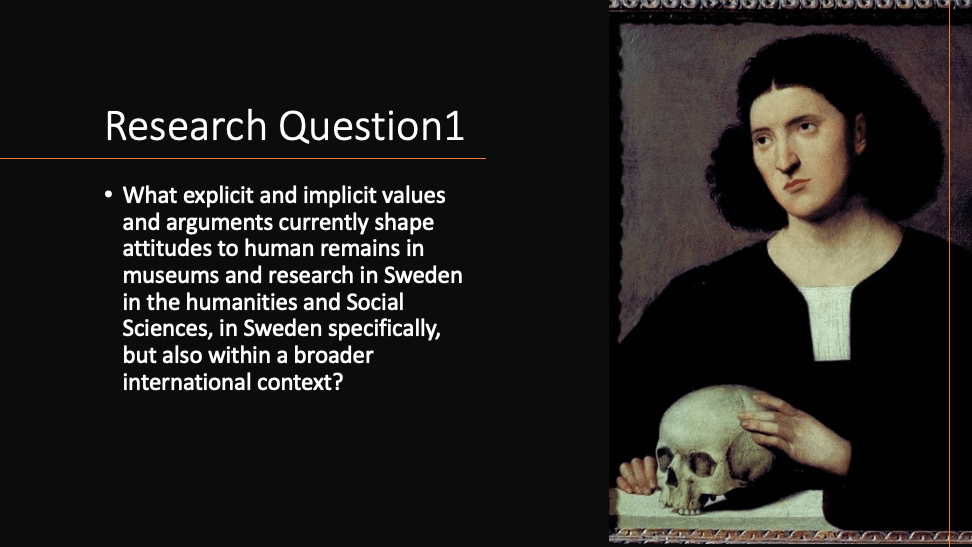 Research Question1

• What explicit and implicit values and arguments currently shape attitudes to human remains in museums and research in Sweden in the humanities and Social Sciences, in Sweden specifically, but also within a broader international context?